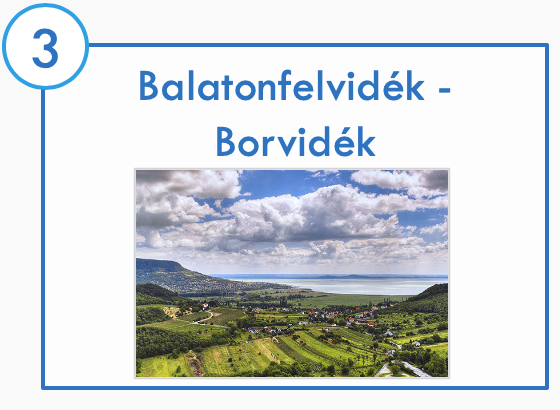 3

Balatonfelvidék - Borvidék